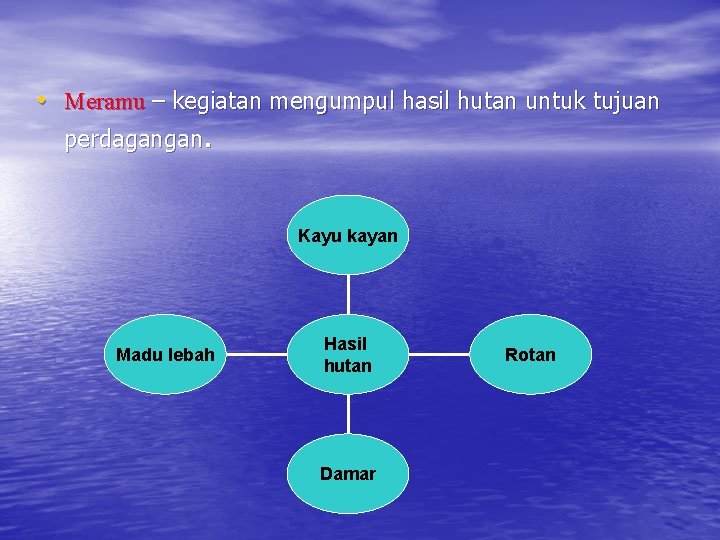 • Meramu – kegiatan mengumpul hasil hutan untuk tujuan perdagangan.

Kayu kayan

Madu lebah

Hasil hutan

Rotan

Damar